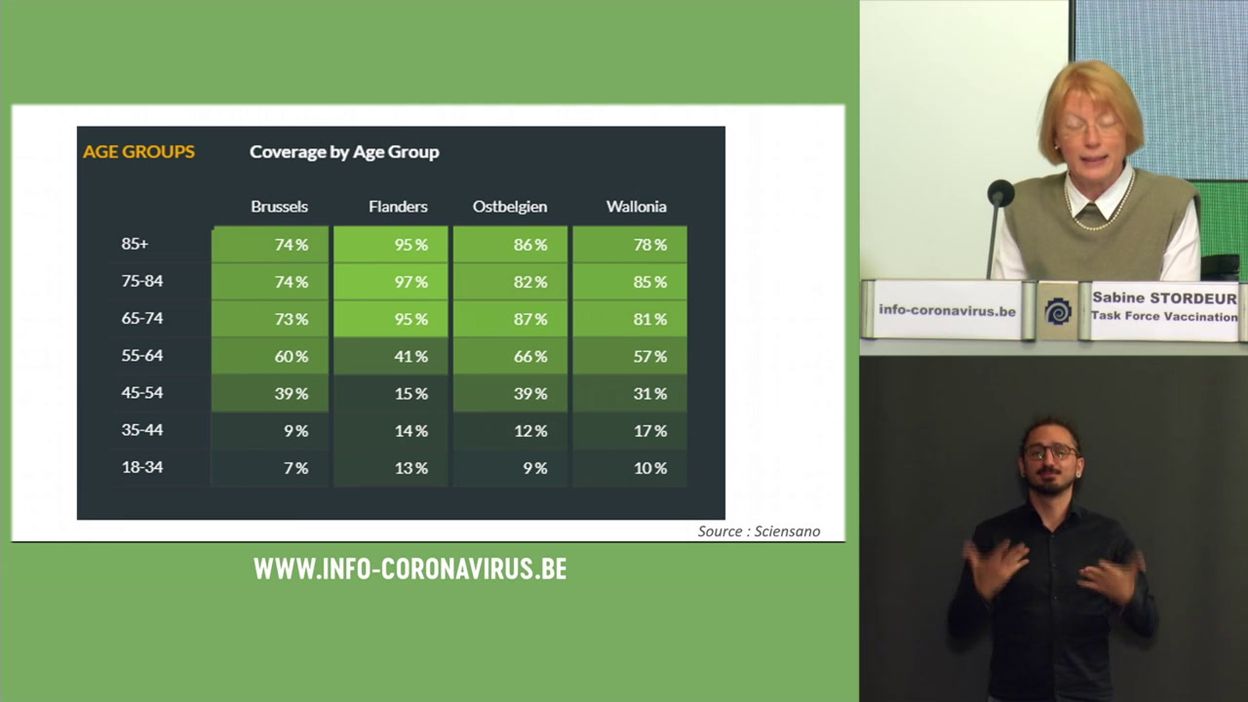 AGE GROUPS

Coverage by Age Group

| | Brussels | Flanders | Ostbelgien | Wallonia |
|---|---|---|---|---|
| 85+ | 74 % | 95 % | 86 % | 78 % |
| 75-84 | 74 % | 97 % | 82 % | 85 % |
| 65-74 | 73 % | 95 % | 87 % | 81 % |
| 55-64 | 60 % | 41 % | 66 % | 57 % |
| 45-54 | 39 % | 15 % | 39 % | 31 % |
| 35-44 | 9 % | 14 % | 12 % | 17 % |
| 18-34 | 7 % | 13 % | 9 % | 10 % |

Source : Sciensano

WWW.INFO-CORONAVIRUS.BE

info-coronavirus.be

Sabine STORDEUR
Task Force Vaccination